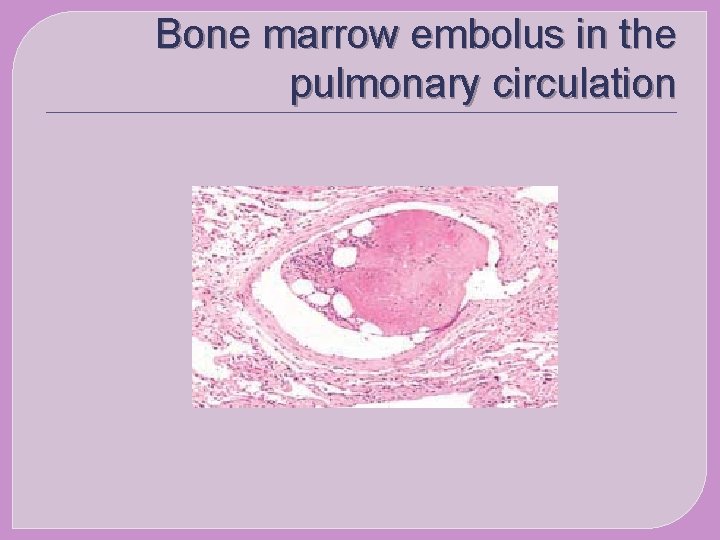 Bone marrow embolus in the pulmonary circulation